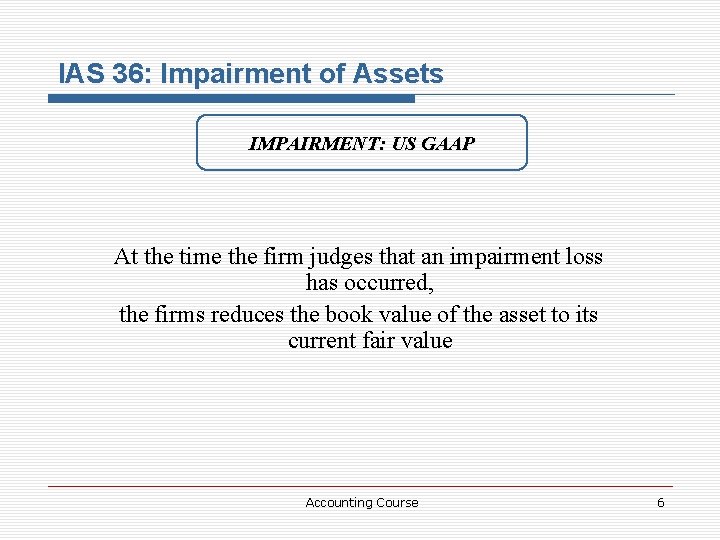 IAS 36: Impairment of Assets

IMPAIRMENT: US GAAP

At the time the firm judges that an impairment loss has occurred,

the firms reduces the book value of the asset to its current fair value

Accounting Course

6